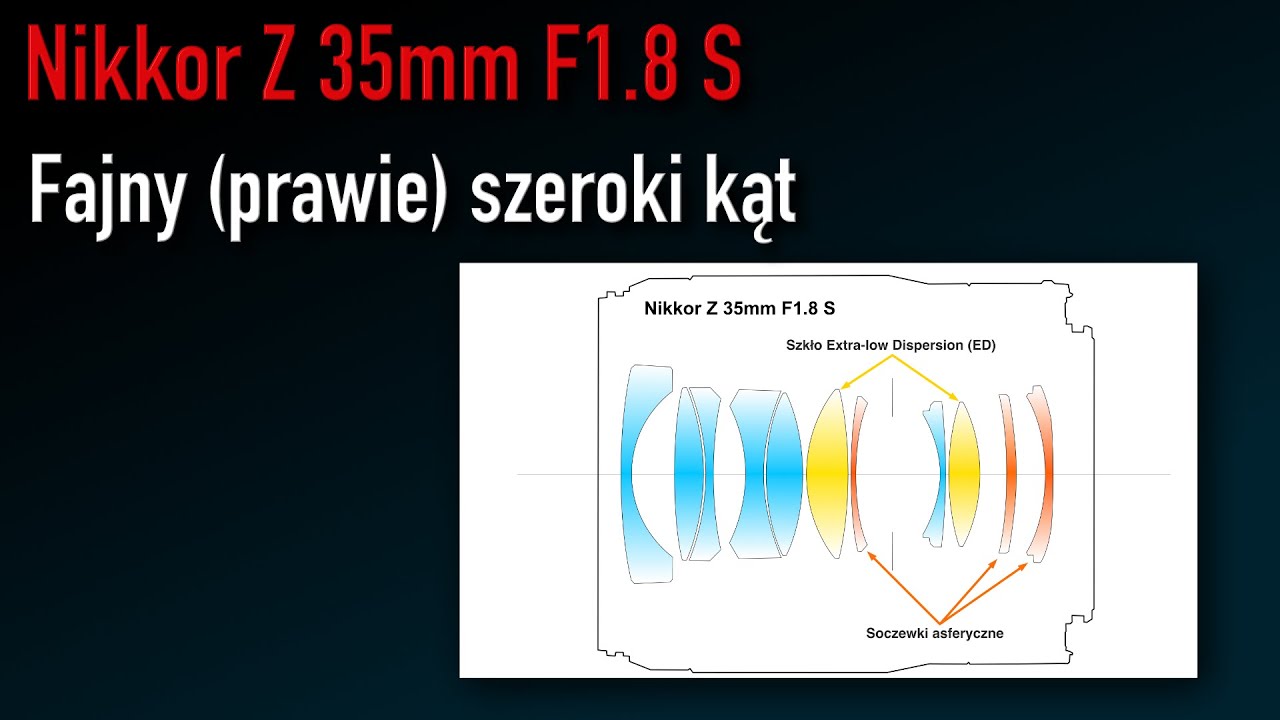 Nikkor Z 35mm F1.8 S

Fajny (prawie) szeroki kąt

Nikkor Z 35mm F1.8 S

Szkło Extra-low Dispersion (ED)

Soczewki asferyczne